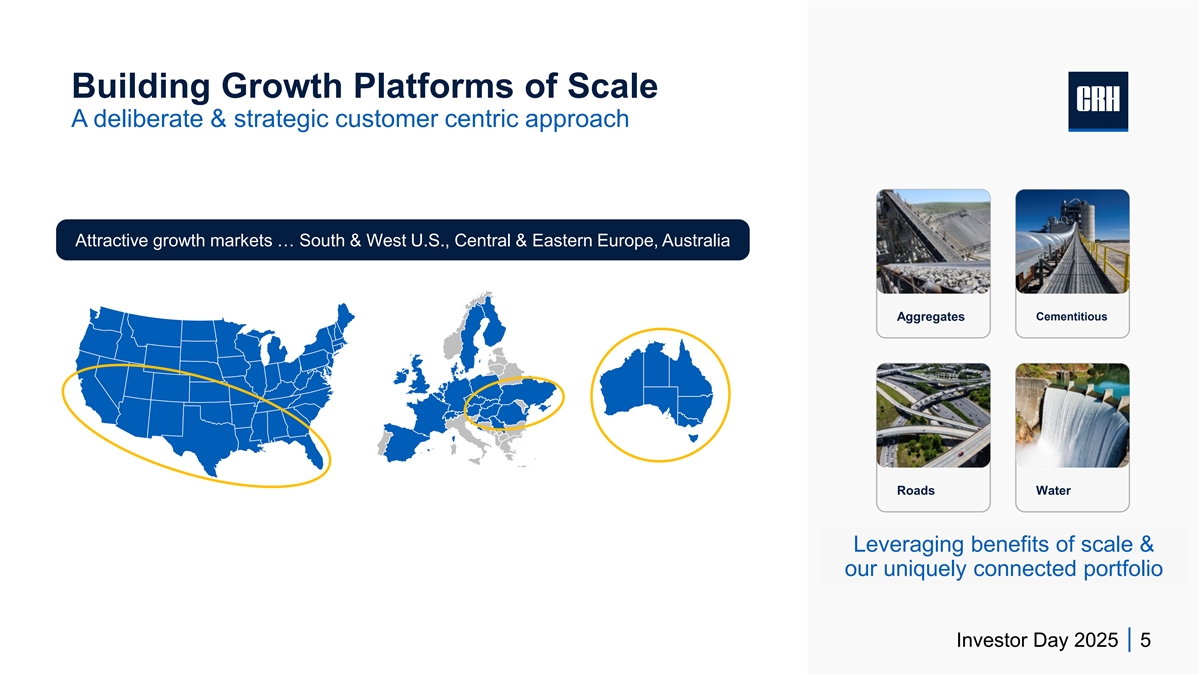 Building Growth Platforms of Scale
A deliberate & strategic customer centric approach

CRH

Attractive growth markets … South & West U.S., Central & Eastern Europe, Australia

Aggregates

Cementitious

Roads

Water

Leveraging benefits of scale & our uniquely connected portfolio

Investor Day 2025 | 5